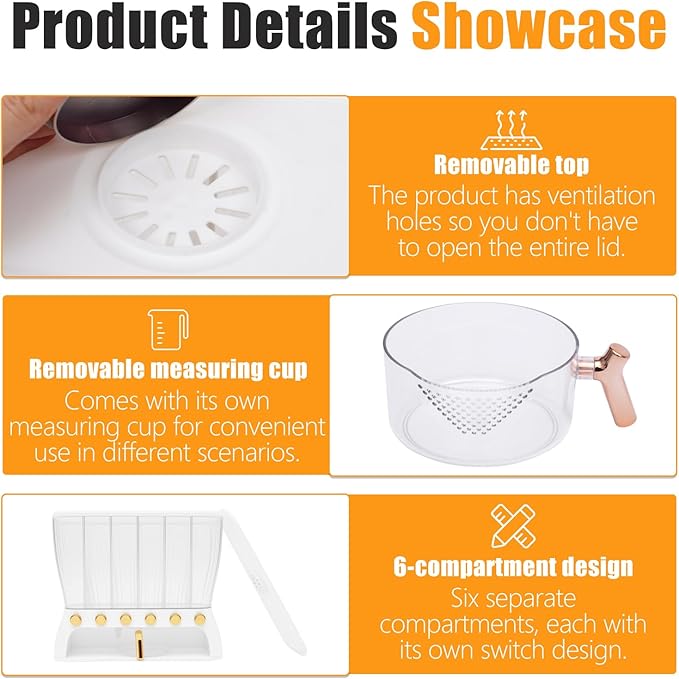 Product Details Showcase

Removable top
The product has ventilation holes so you don't have to open the entire lid.

Removable measuring cup
Comes with its own measuring cup for convenient use in different scenarios.

6-compartment design
Six separate compartments, each with its own switch design.